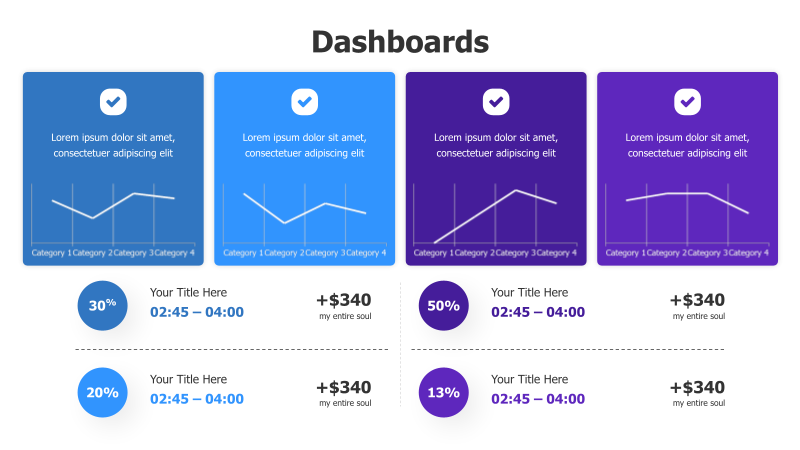 Dashboards

Lorem ipsum dolor sit amet, consectetuer adipiscing elit

Category 1 Category 2 Category 3 Category 4

Lorem ipsum dolor sit amet, consectetuer adipiscing elit

Category 1 Category 2 Category 3 Category 4

Lorem ipsum dolor sit amet, consectetuer adipiscing elit

Category 1 Category 2 Category 3 Category 4

Lorem ipsum dolor sit amet, consectetuer adipiscing elit

Category 1 Category 2 Category 3 Category 4

30%
Your Title Here
02:45 – 04:00
+$340
my entire soul

20%
Your Title Here
02:45 – 04:00
+$340
my entire soul

50%
Your Title Here
02:45 – 04:00
+$340
my entire soul

13%
Your Title Here
02:45 – 04:00
+$340
my entire soul